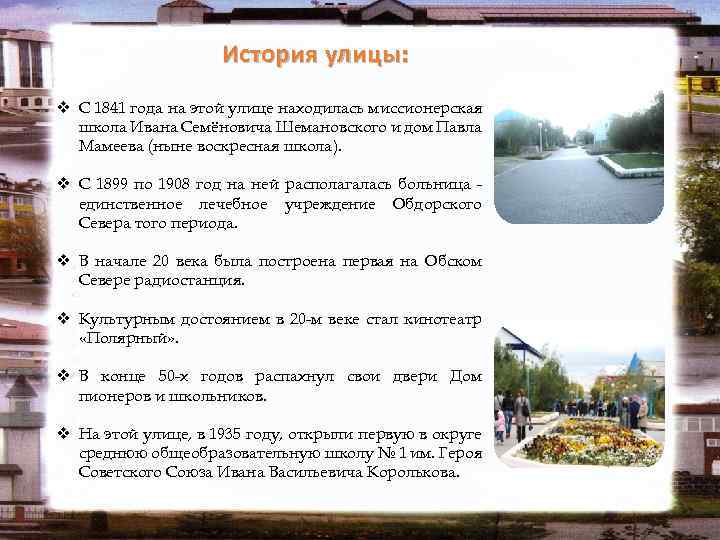 История улицы:

❖ С 1841 года на этой улице находилась миссионерская школа Ивана Семёновича Шемановского и дом Павла Мамеева (ныне воскресная школа).

❖ С 1899 по 1908 год на ней располагалась больница - единственное лечебное учреждение Обдорского Севера того периода.

❖ В начале 20 века была построена первая на Обском Севере радиостанция.

❖ Культурным достоянием в 20-м веке стал кинотеатр «Полярный».

❖ В конце 50-х годов распахнул свои двери Дом пионеров и школьников.

❖ На этой улице, в 1935 году, открыли первую в округе среднюю общеобразовательную школу № 1 им. Героя Советского Союза Ивана Васильевича Королькова.